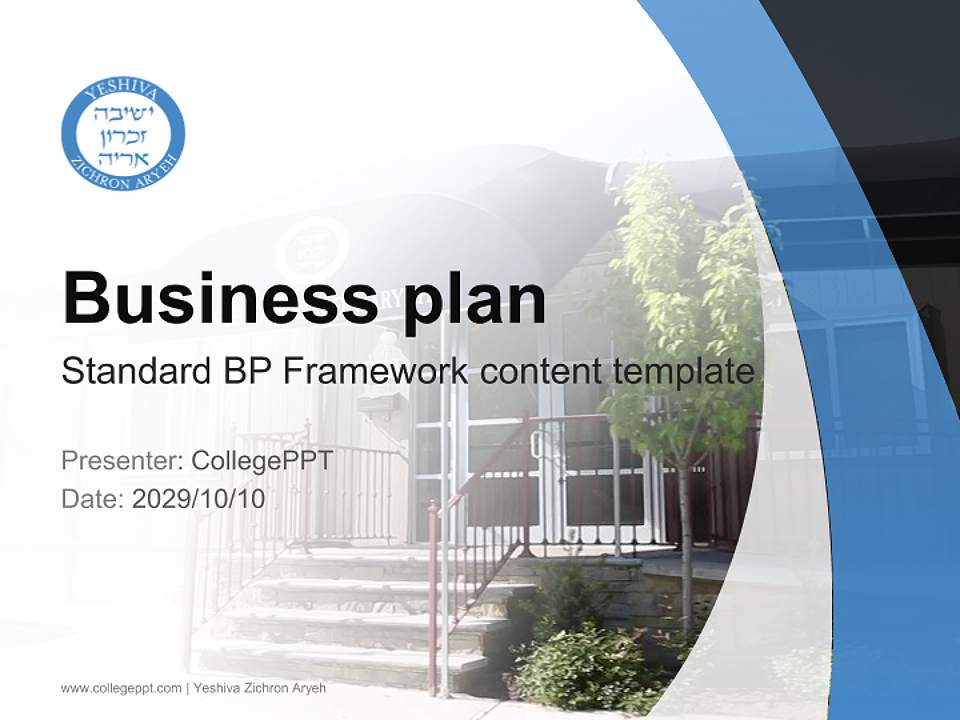 YESHIVA
ישיבה
זכרון
אריה
ZICHRON ARYEH

Business plan
Standard BP Framework content template

Presenter: CollegePPT
Date: 2029/10/10

www.collegeppt.com | Yeshiva Zichron Aryeh